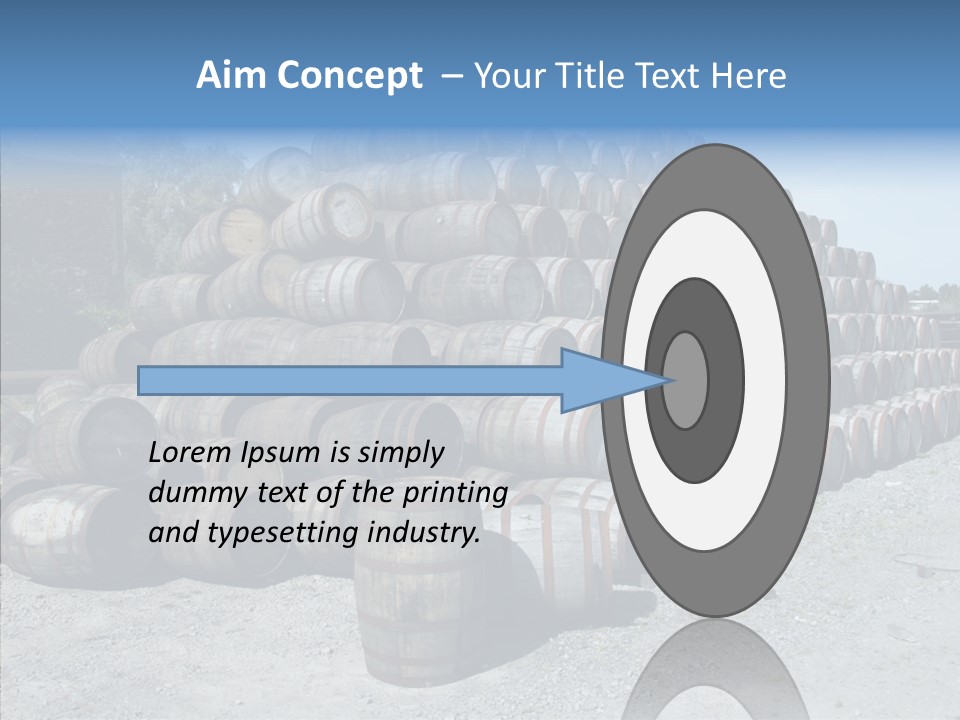 Aim Concept – Your Title Text Here

Lorem Ipsum is simply dummy text of the printing and typesetting industry.